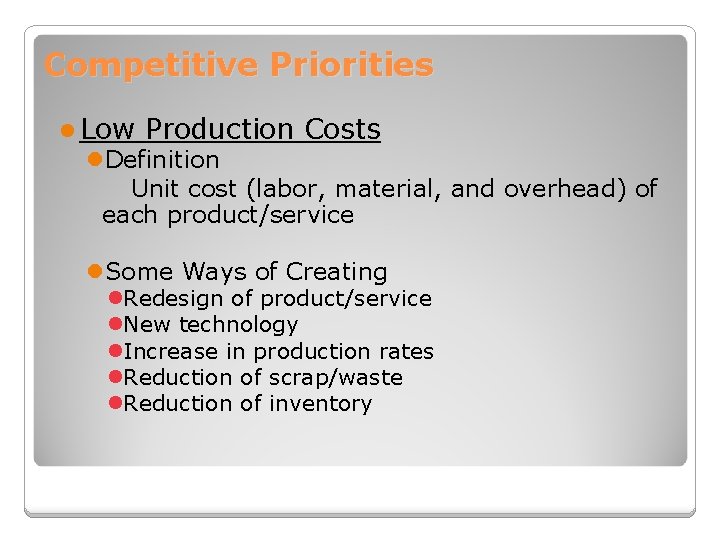 Competitive Priorities

• Low Production Costs

• Definition

Unit cost (labor, material, and overhead) of each product/service

• Some Ways of Creating

• Redesign of product/service
• New technology
• Increase in production rates
• Reduction of scrap/waste
• Reduction of inventory